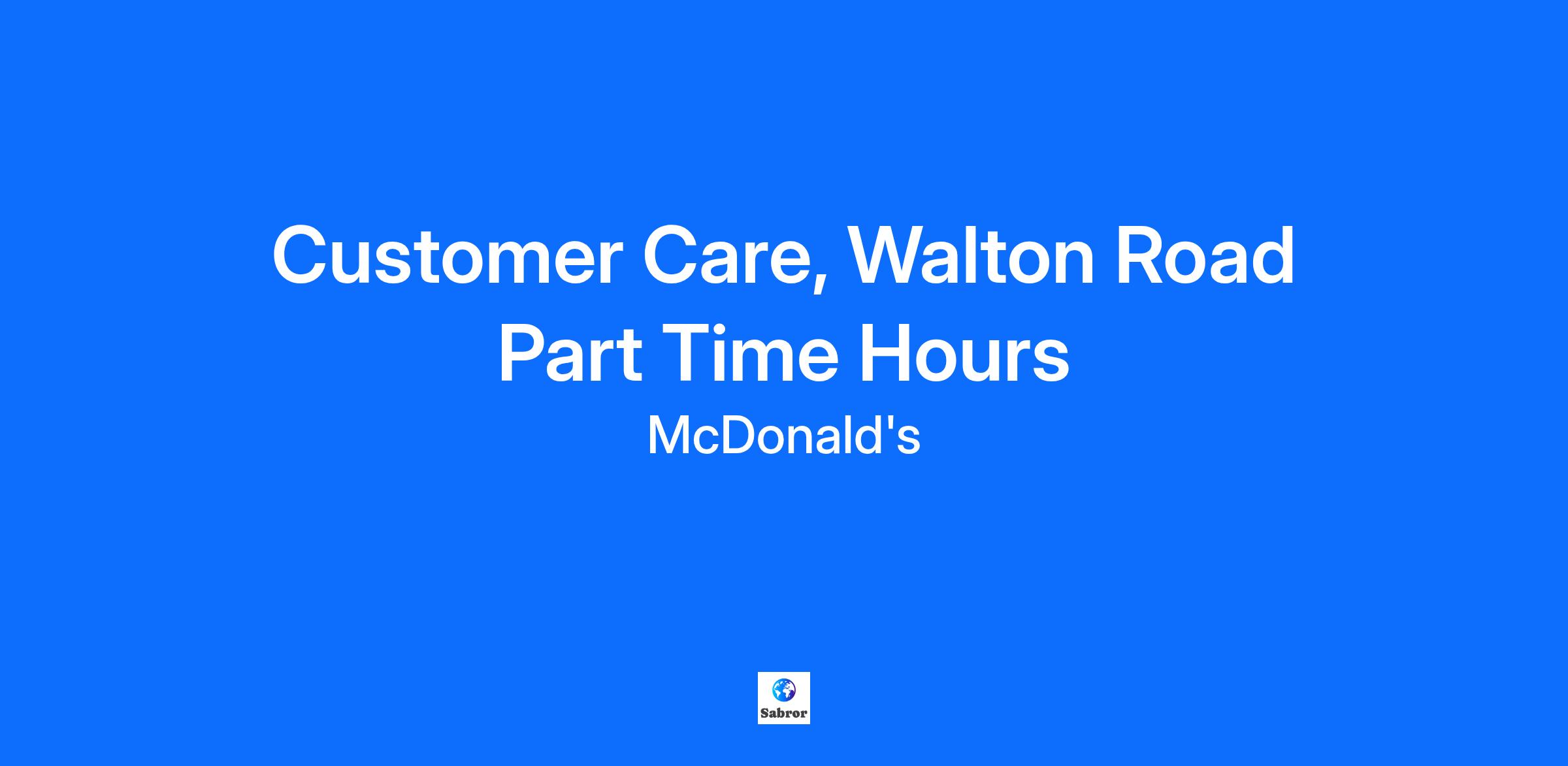 Customer Care, Walton Road Part Time Hours

McDonald's

Sabror